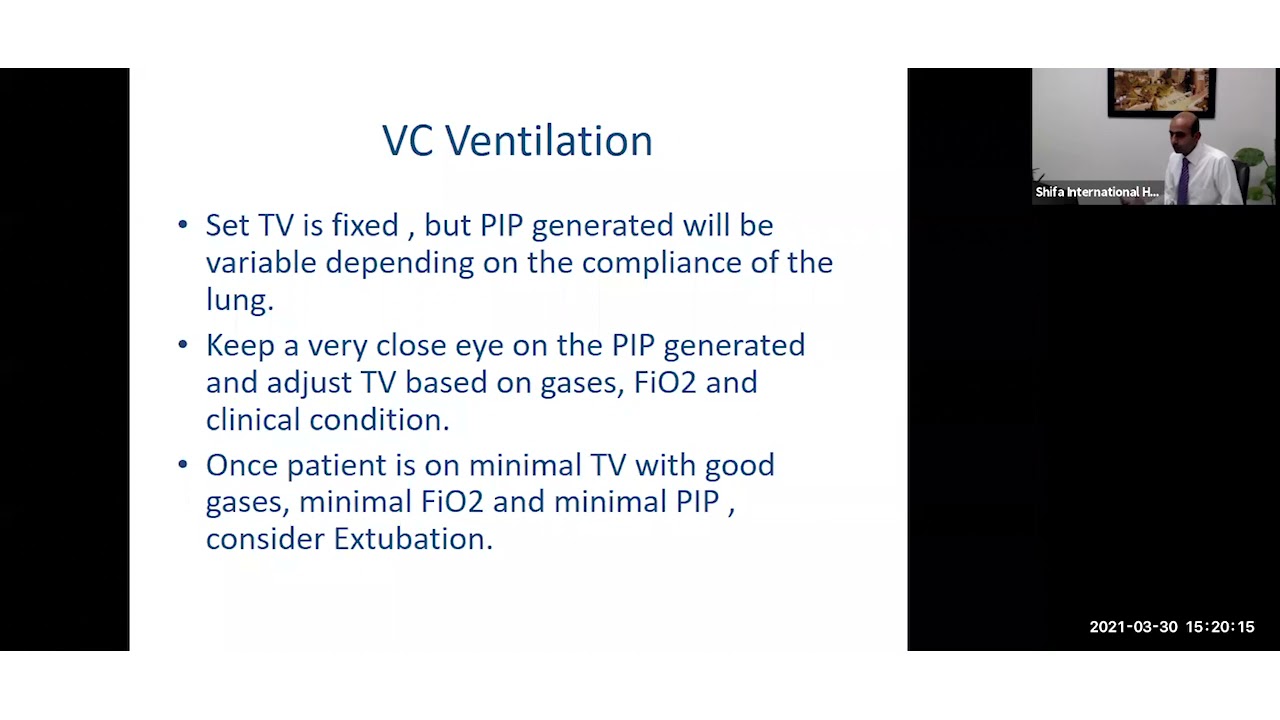 VC Ventilation

• Set TV is fixed , but PIP generated will be variable depending on the compliance of the lung.

• Keep a very close eye on the PIP generated and adjust TV based on gases, FiO2 and clinical condition.

• Once patient is on minimal TV with good gases, minimal FiO2 and minimal PIP , consider Extubation.

Shifa International H...

2021-03-30 15:20:15